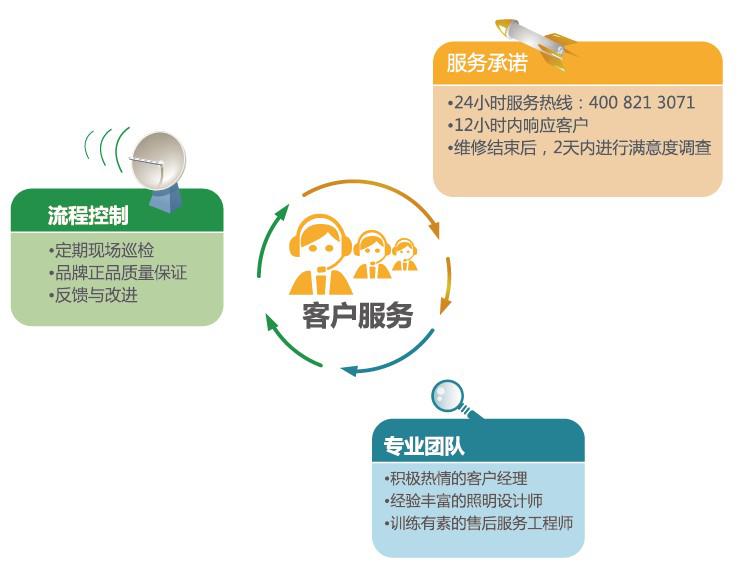 服务承诺

•24小时服务热线：400 821 3071
•12小时内响应客户
•维修结束后，2天内进行满意度调查

流程控制

•定期现场巡检
•品牌正品质量保证
•反馈与改进

客户服务

专业团队

•积极热情的客户经理
•经验丰富的照明设计师
•训练有素的售后服务工程师